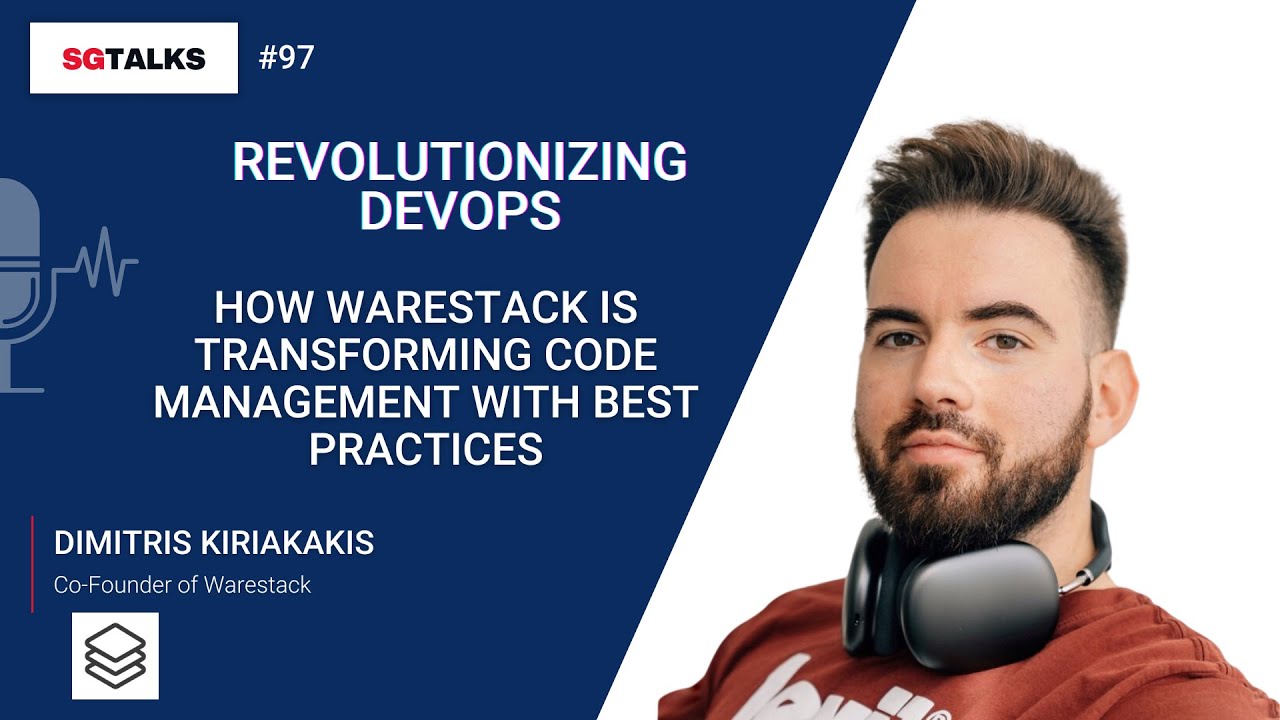 SGTALKS

#97

REVOLUTIONIZING DEVOPS

HOW WARESTACK IS TRANSFORMING CODE MANAGEMENT WITH BEST PRACTICES

DIMITRIS KIRIAKAKIS

Co-Founder of Warestack